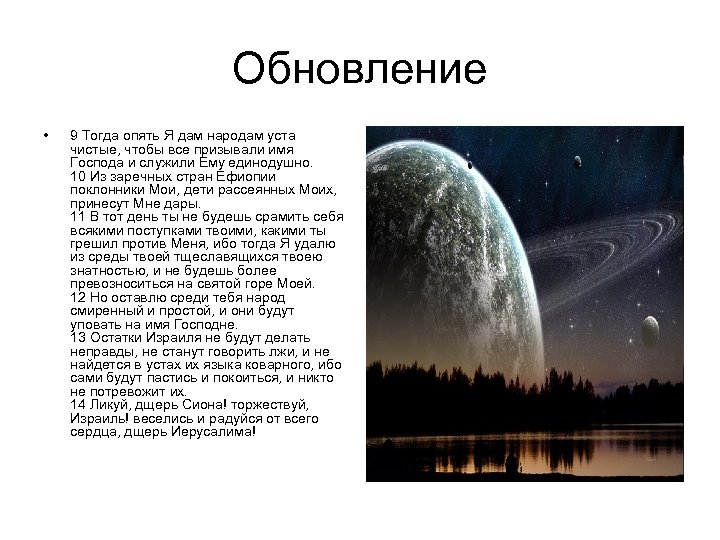 Обновление

• 9 Тогда опять Я дам народам уста чистые, чтобы все призывали имя Господа и служили Ему единодушно.
10 Из заречных стран Ефиопии поклонники Мои, дети рассеянных Моих, принесут Мне дары.
11 В тот день ты не будешь срамить себя всякими поступками твоими, какими ты грешил против Меня, ибо тогда Я удалю из среды твоей тщеславящихся твоею знатностью, и не будешь более превозноситься на святой горе Моей.
12 Но оставлю среди тебя народ смиренный и простой, и они будут уповать на имя Господне.
13 Остатки Израиля не будут делать неправды, не станут говорить лжи, и не найдется в устах их языка коварного, ибо сами будут пастись и покоиться, и никто не потревожит их.
14 Ликуй, дщерь Сиона! торжествуй, Израиль! веселись и радуйся от всего сердца, дщерь Иерусалима!